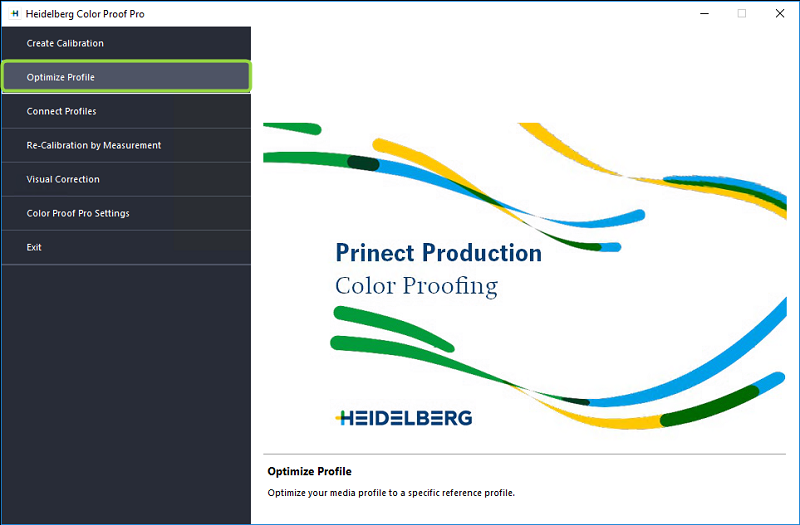 Heidelberg Color Proof Pro

Create Calibration

Optimize Profile

Connect Profiles

Re-Calibration by Measurement

Visual Correction

Color Proof Pro Settings

Exit

Prinect Production
Color Proofing

HEIDELBERG

Optimize Profile

Optimize your media profile to a specific reference profile.